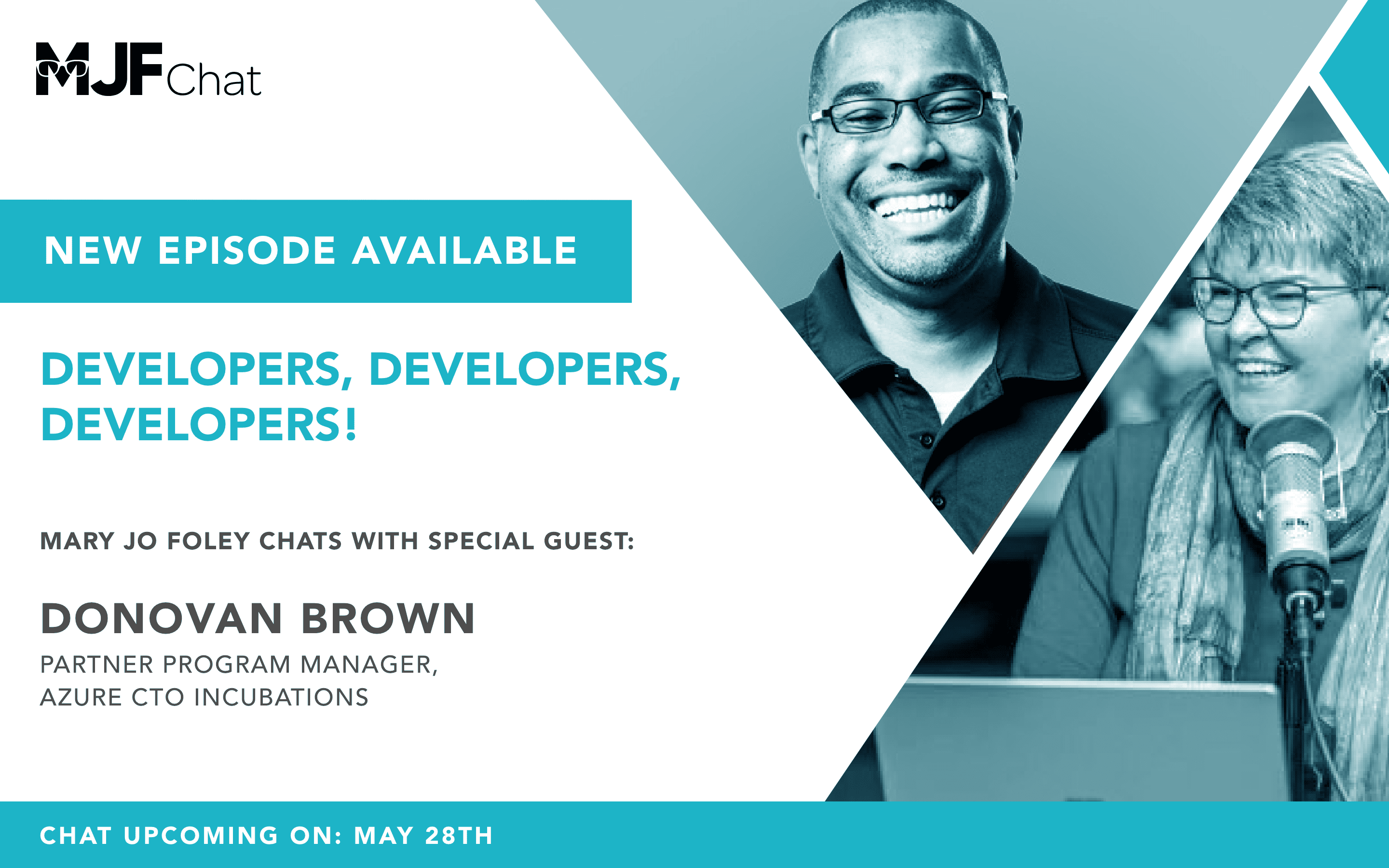 MJF Chat

NEW EPISODE AVAILABLE

DEVELOPERS, DEVELOPERS, DEVELOPERS!

MARY JO FOLEY CHATS WITH SPECIAL GUEST:

DONOVAN BROWN
PARTNER PROGRAM MANAGER, AZURE CTO INCUBATIONS

CHAT UPCOMING ON: MAY 28TH